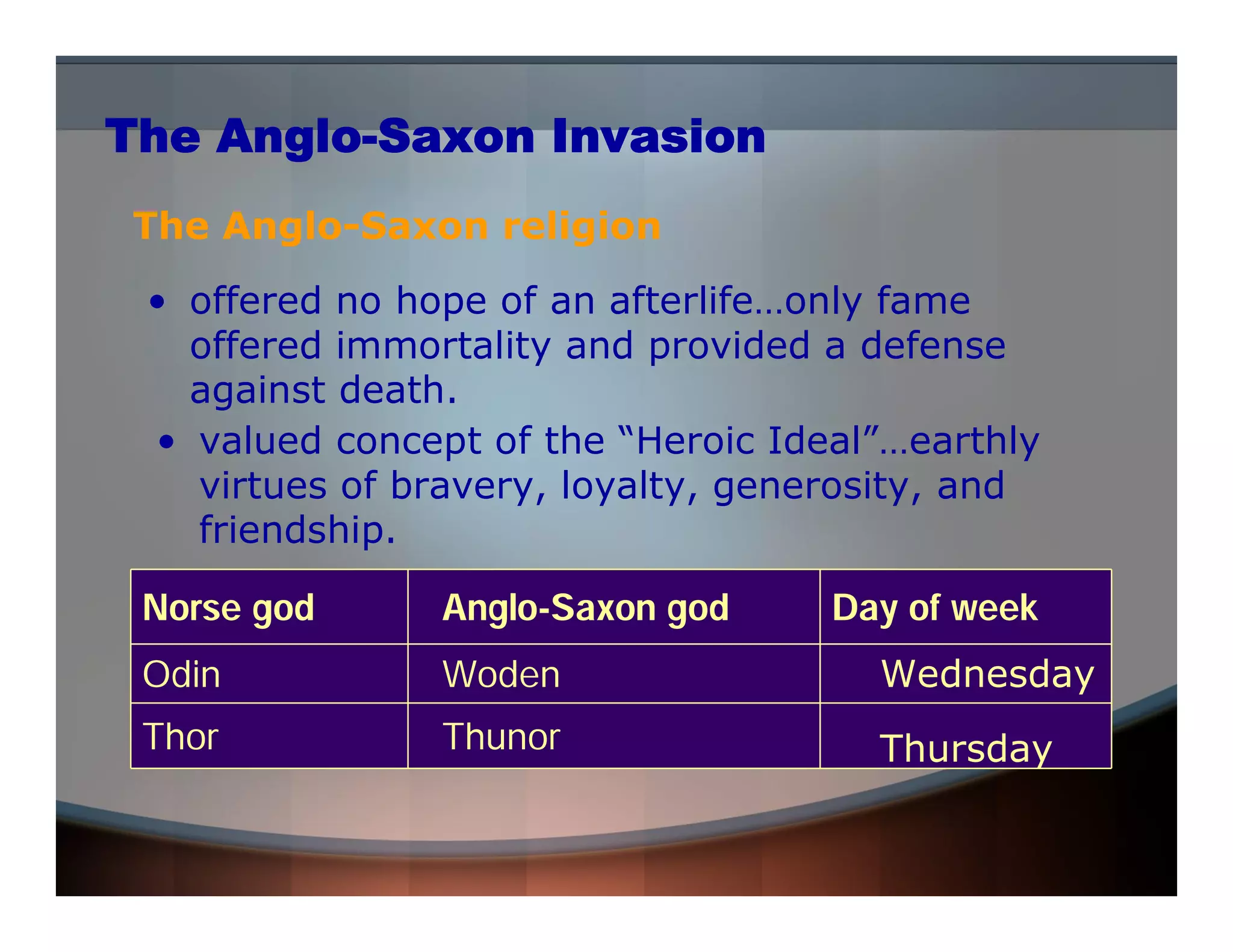 The Anglo-Saxon Invasion

The Anglo-Saxon religion

• offered no hope of an afterlife…only fame offered immortality and provided a defense against death.
• valued concept of the “Heroic Ideal”…earthly virtues of bravery, loyalty, generosity, and friendship.

| Norse god | Anglo-Saxon god | Day of week |
|---|---|---|
| Odin | Woden | Wednesday |
| Thor | Thunor | Thursday |